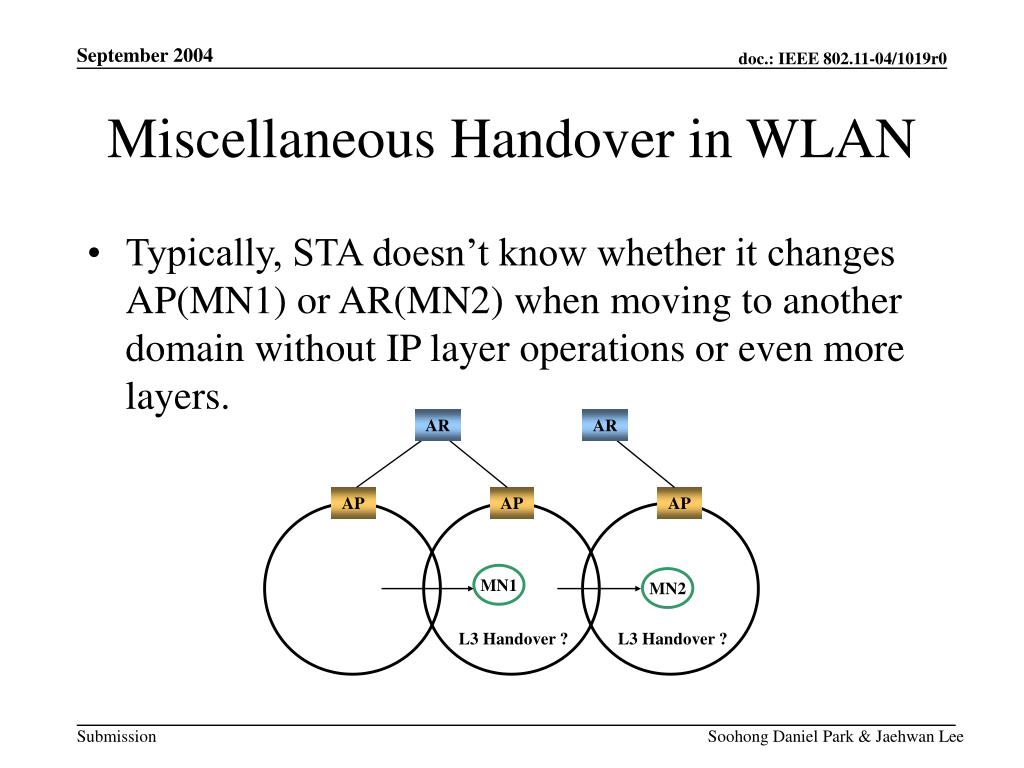 September 2004

doc.: IEEE 802.11-04/1019r0

Miscellaneous Handover in WLAN

• Typically, STA doesn’t know whether it changes AP(MN1) or AR(MN2) when moving to another domain without IP layer operations or even more layers.

AR
AR
AP
AP
AP
MN1
MN2
L3 Handover ?
L3 Handover ?

Submission

Soohong Daniel Park & Jaehwan Lee